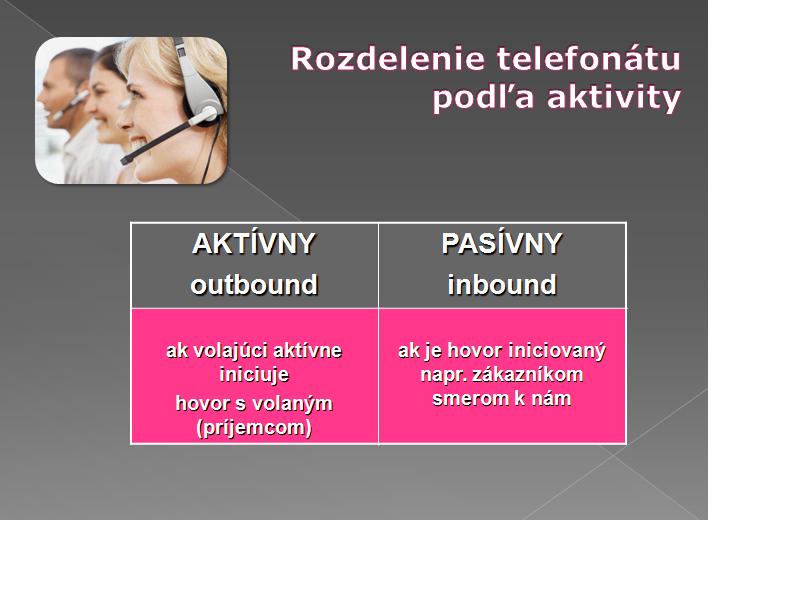 Rozdelenie telefonátu podľa aktivity

| AKTÍVNY outbound | PASÍVNY inbound |
|---|---|
| ak volajúci aktívne iniciuje hovor s volaným (príjemcom) | ak je hovor iniciovaný napr. zákazníkom smerom k nám |